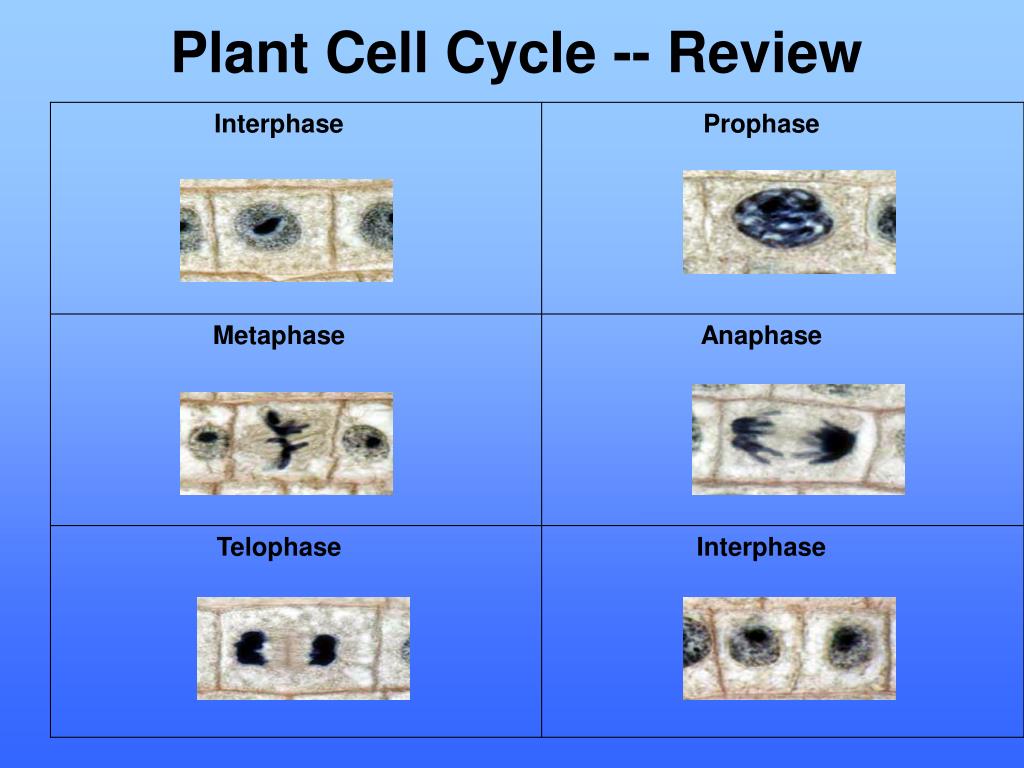 Plant Cell Cycle -- Review

| Interphase | Prophase |
|---|---|
| Metaphase | Anaphase |
| Telophase | Interphase |